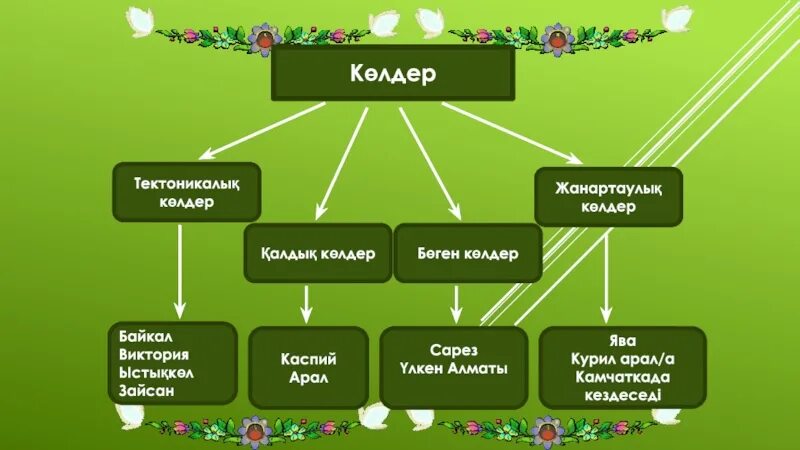 Көлдер

Тектоникалық көлдер

Қалдық көлдер

Бөген көлдер

Жанартаулық көлдер

Байкал
Виктория
Ыстықкөл
Зайсан

Каспий
Арал

Сарез
Үлкен Алматы

Ява
Курил арал/а
Камчаткада
кездеседі